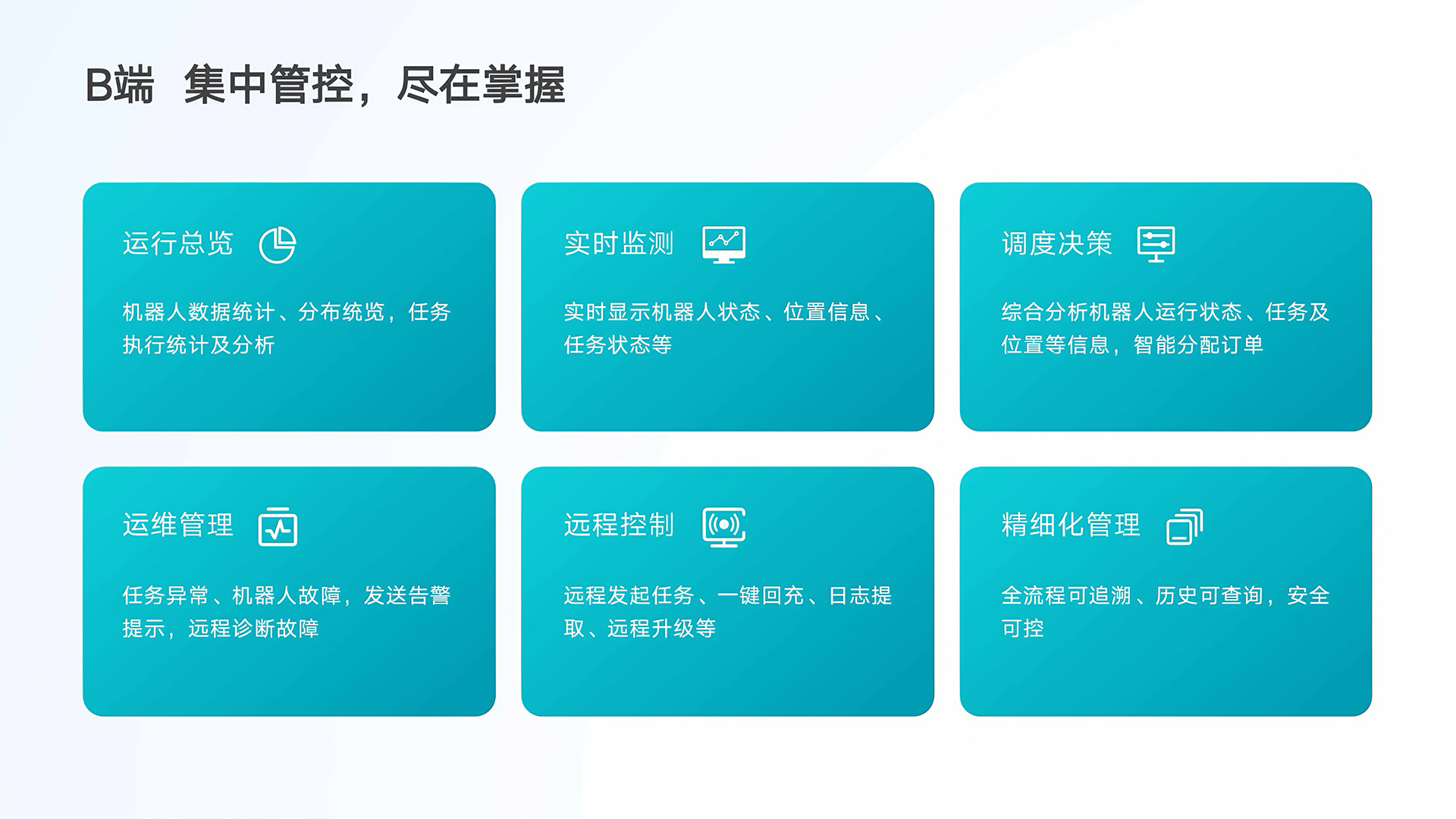 B端 集中管控，尽在掌握

运行总览

机器人数据统计、分布统览，任务执行统计及分析

实时监测

实时显示机器人状态、位置信息、任务状态等

调度决策

综合分析机器人运行状态、任务及位置等信息，智能分配订单

运维管理

任务异常、机器人故障，发送告警提示，远程诊断故障

远程控制

远程发起任务、一键回充、日志提取、远程升级等

精细化管理

全流程可追溯、历史可查询，安全可控